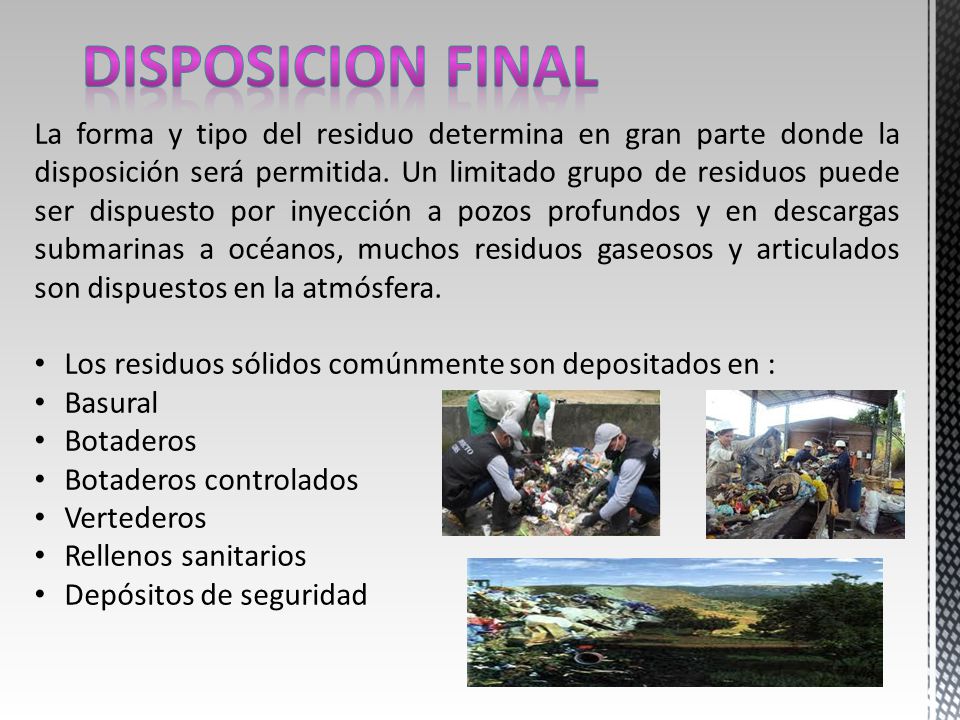 DISPOSICION FINAL

La forma y tipo del residuo determina en gran parte donde la disposición será permitida. Un limitado grupo de residuos puede ser dispuesto por inyección a pozos profundos y en descargas submarinas a océanos, muchos residuos gaseosos y articulados son dispuestos en la atmósfera.

• Los residuos sólidos comúnmente son depositados en :
• Basural
• Botaderos
• Botaderos controlados
• Vertederos
• Rellenos sanitarios
• Depósitos de seguridad